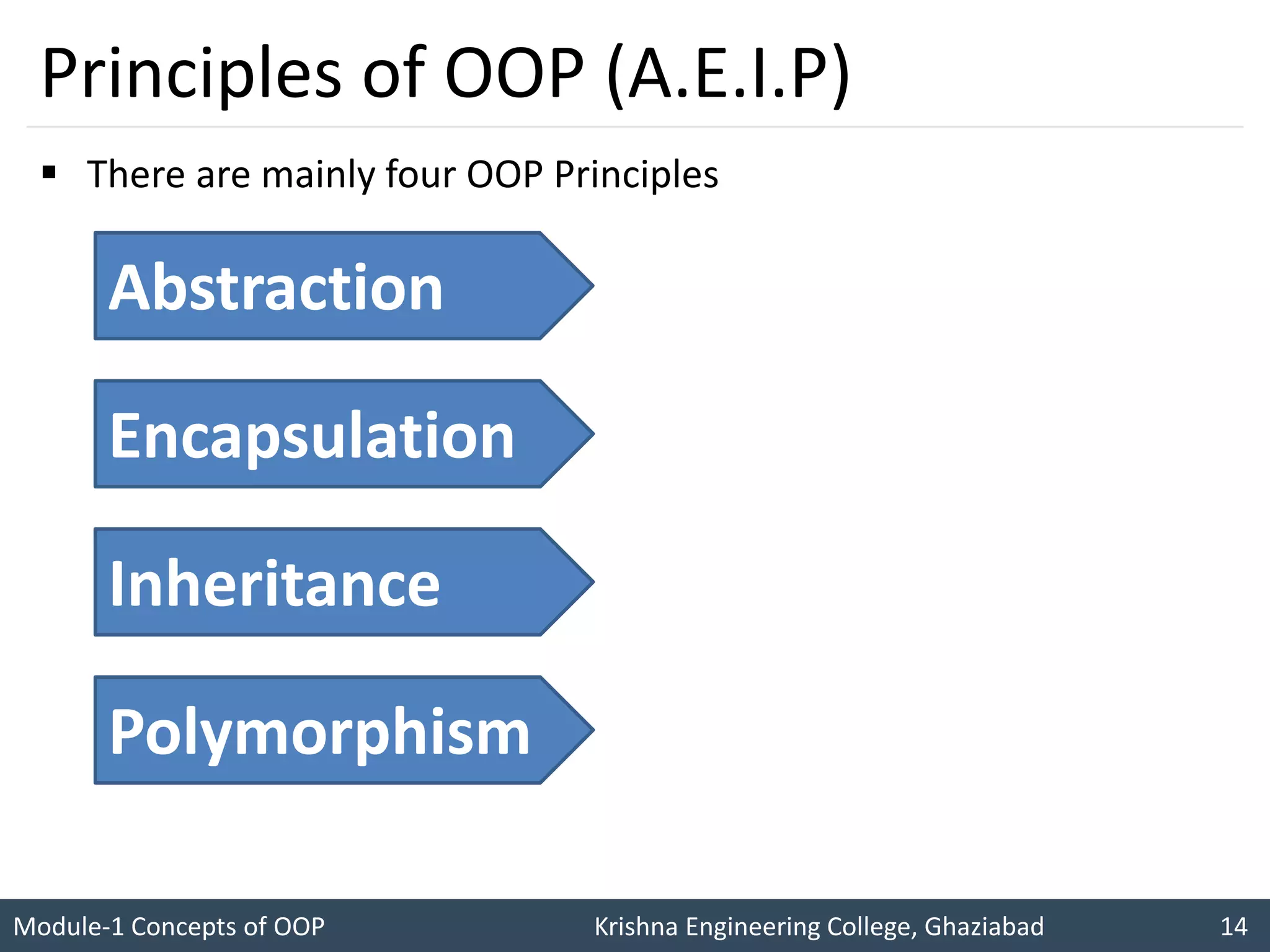 Principles of OOP (A.E.I.P)

▪ There are mainly four OOP Principles

Abstraction

Encapsulation

Inheritance

Polymorphism

Module-1 Concepts of OOP Krishna Engineering College, Ghaziabad 14